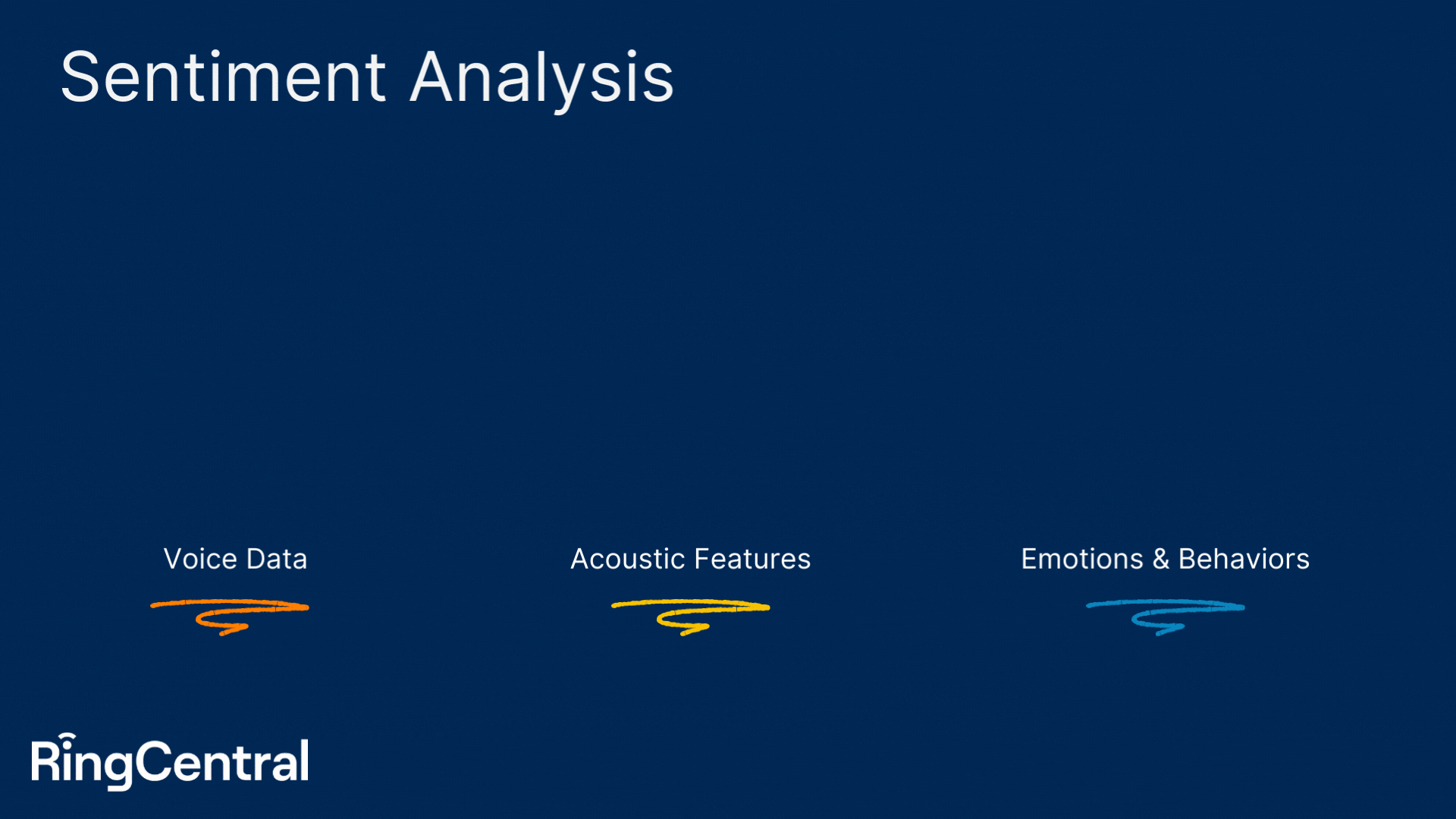 Sentiment Analysis

Voice Data

Acoustic Features

Emotions & Behaviors

RingCentral